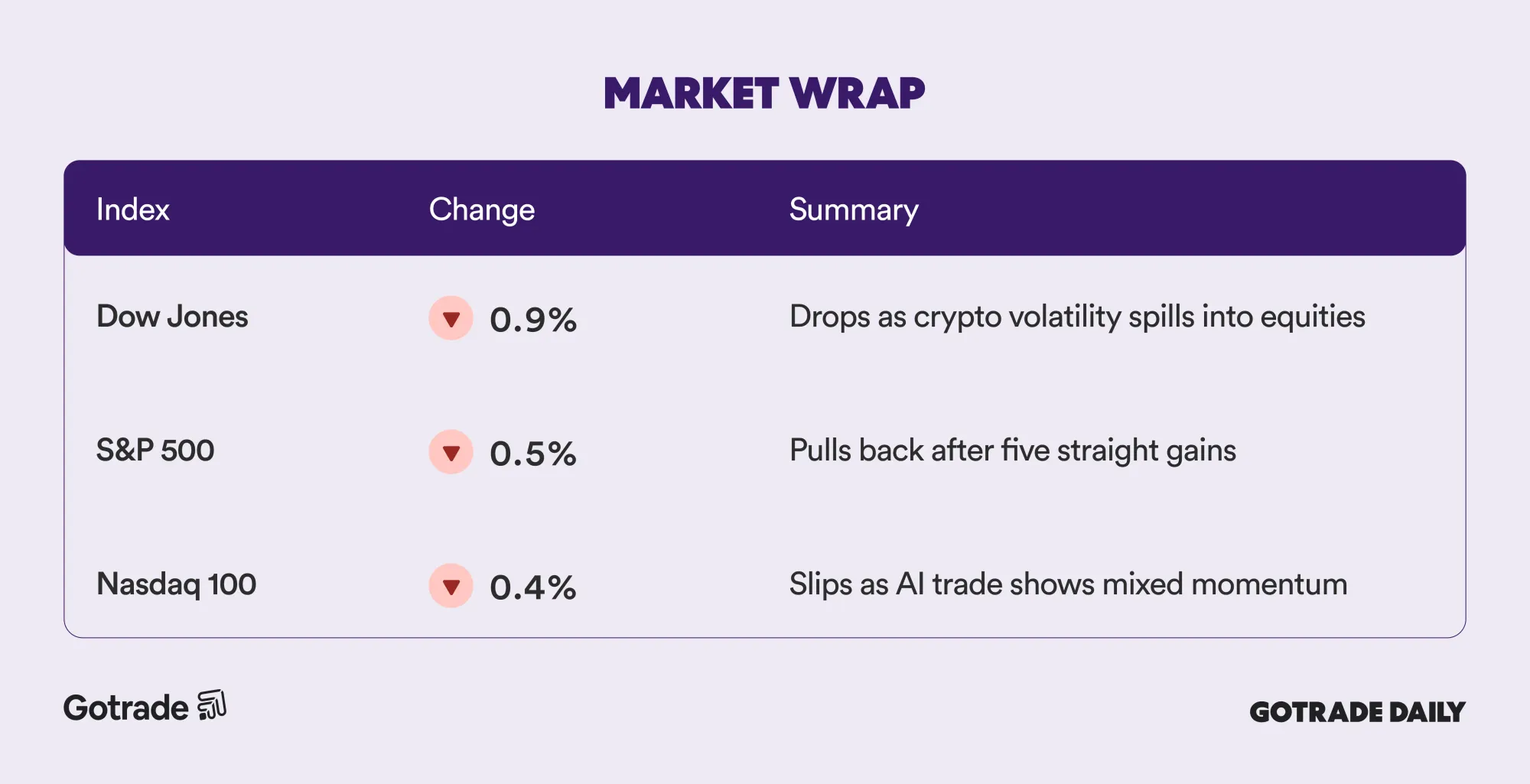 MARKET WRAP

| Index | Change | Summary |
|---|---|---|
| Dow Jones | ▼ 0.9% | Drops as crypto volatility spills into equities |
| S&P 500 | ▼ 0.5% | Pulls back after five straight gains |
| Nasdaq 100 | ▼ 0.4% | Slips as AI trade shows mixed momentum |

Gotrade

GOTRADE DAILY